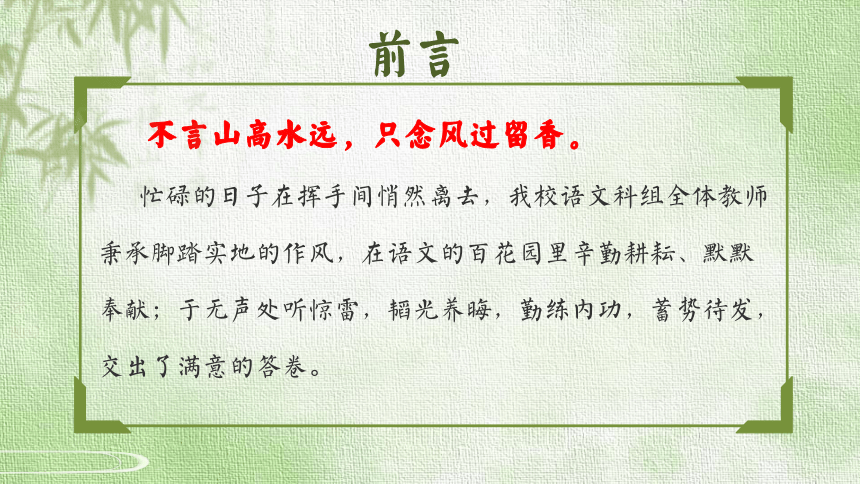 前言

不言山高水远，只念风过留香。

忙碌的日子在挥手间悄然离去，我校语文科组全体教师秉承脚踏实地的作风，在语文的百花园里辛勤耕耘、默默奉献；于无声处听惊雷，韬光养晦，勤练内功，蓄势待发，交出了满意的答卷。